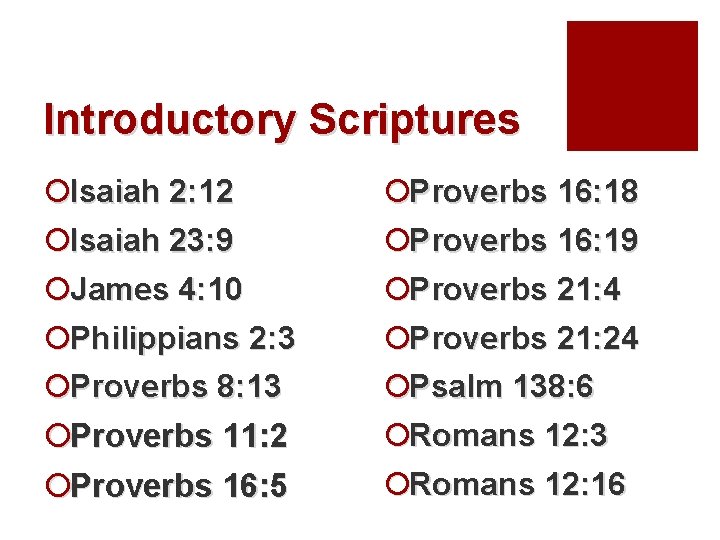 Introductory Scriptures

Isaiah 2:12
Isaiah 23:9
James 4:10
Philippians 2:3
Proverbs 8:13
Proverbs 11:2
Proverbs 16:5

Proverbs 16:18
Proverbs 16:19
Proverbs 21:4
Proverbs 21:24
Psalm 138:6
Romans 12:3
Romans 12:16